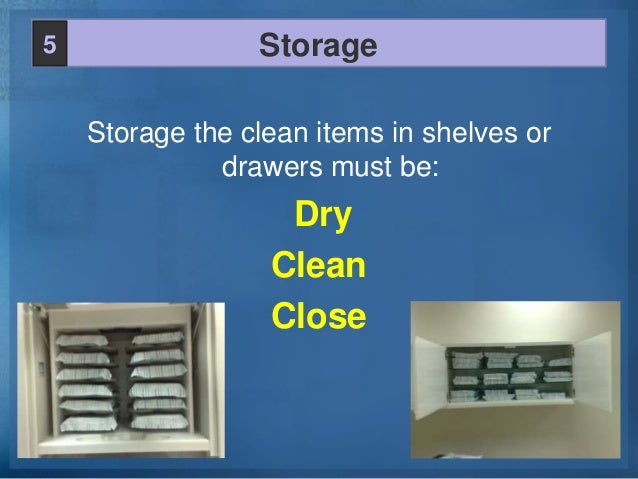 5

Storage

Storage the clean items in shelves or drawers must be:

Dry

Clean

Close